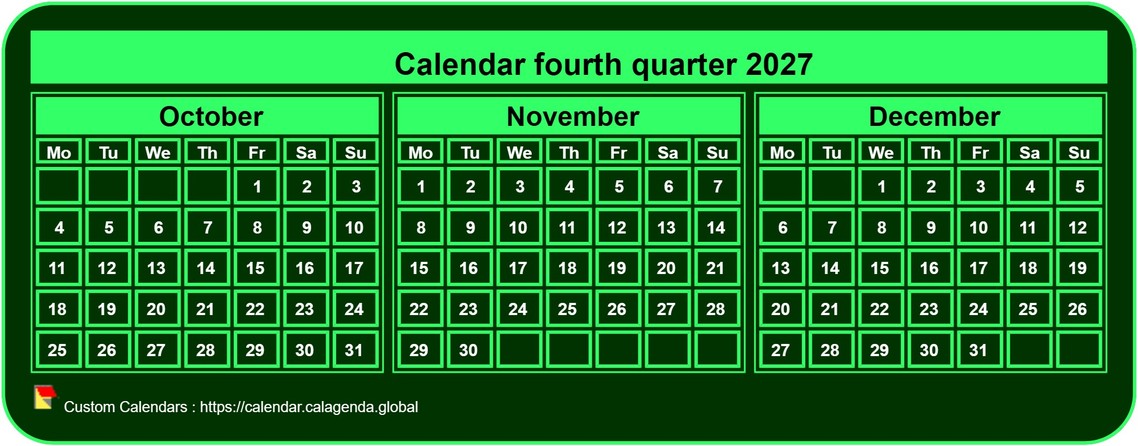 Calendar fourth quarter 2027

October

| Mo | Tu | We | Th | Fr | Sa | Su |
|---|---|---|---|---|---|---|
| | | | | 1 | 2 | 3 |
| 4 | 5 | 6 | 7 | 8 | 9 | 10 |
| 11 | 12 | 13 | 14 | 15 | 16 | 17 |
| 18 | 19 | 20 | 21 | 22 | 23 | 24 |
| 25 | 26 | 27 | 28 | 29 | 30 | 31 |

November

| Mo | Tu | We | Th | Fr | Sa | Su |
|---|---|---|---|---|---|---|
| 1 | 2 | 3 | 4 | 5 | 6 | 7 |
| 8 | 9 | 10 | 11 | 12 | 13 | 14 |
| 15 | 16 | 17 | 18 | 19 | 20 | 21 |
| 22 | 23 | 24 | 25 | 26 | 27 | 28 |
| 29 | 30 | | | | | |

December

| Mo | Tu | We | Th | Fr | Sa | Su |
|---|---|---|---|---|---|---|
| | | 1 | 2 | 3 | 4 | 5 |
| 6 | 7 | 8 | 9 | 10 | 11 | 12 |
| 13 | 14 | 15 | 16 | 17 | 18 | 19 |
| 20 | 21 | 22 | 23 | 24 | 25 | 26 |
| 27 | 28 | 29 | 30 | 31 | | |

Custom Calendars : https://calendar.calagenda.global